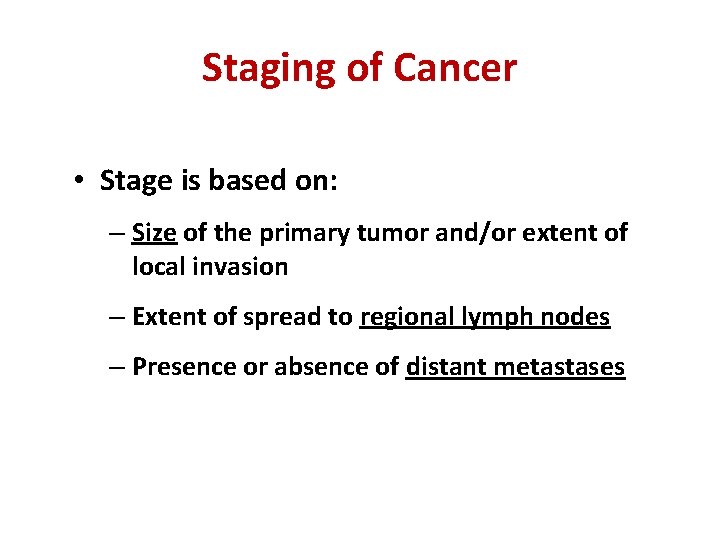 Staging of Cancer

• Stage is based on:

– Size of the primary tumor and/or extent of local invasion

– Extent of spread to regional lymph nodes

– Presence or absence of distant metastases